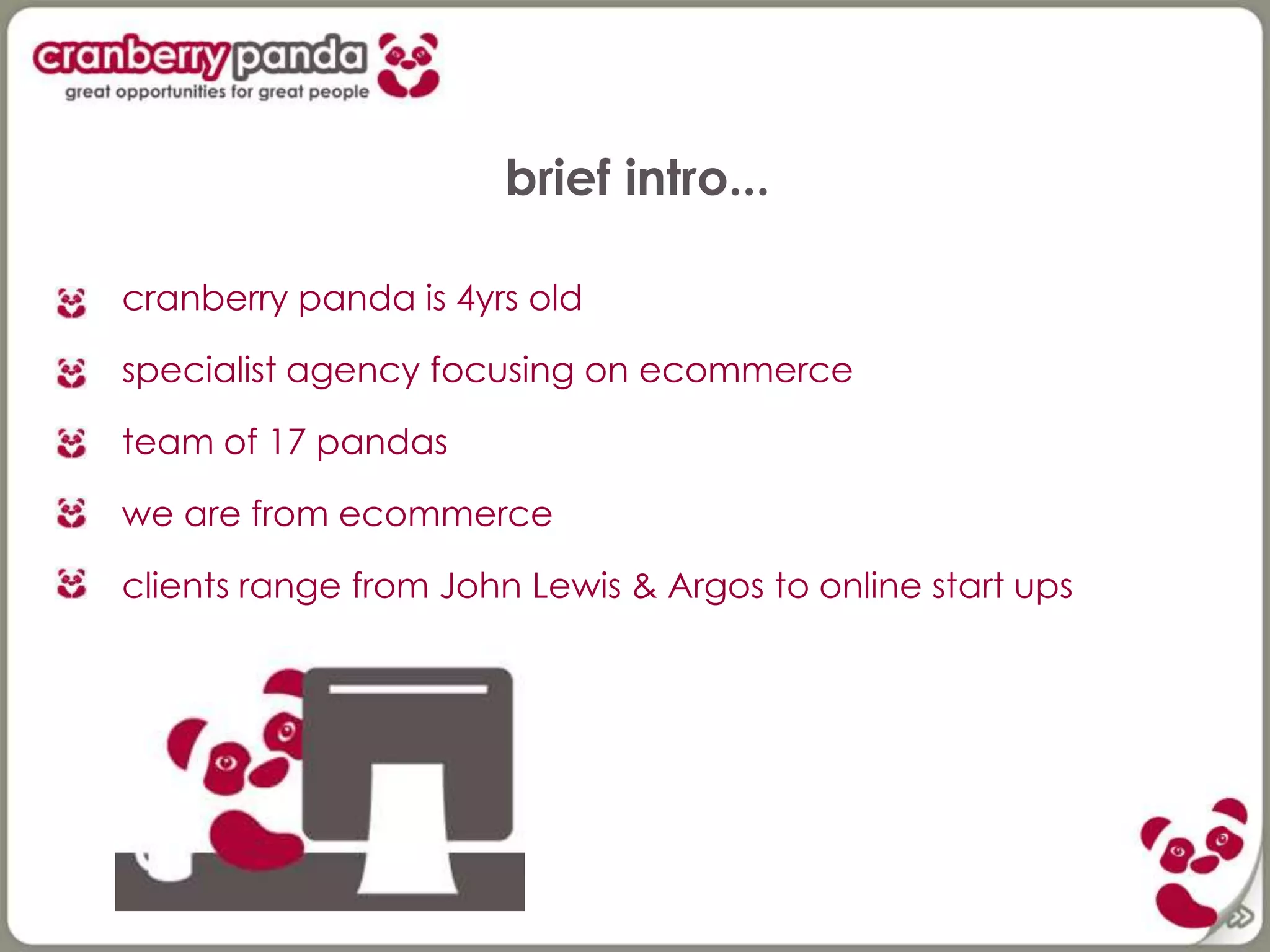 cranberry panda
great opportunities for great people

brief intro...

cranberry panda is 4yrs old

specialist agency focusing on ecommerce

team of 17 pandas

we are from ecommerce

clients range from John Lewis & Argos to online start ups